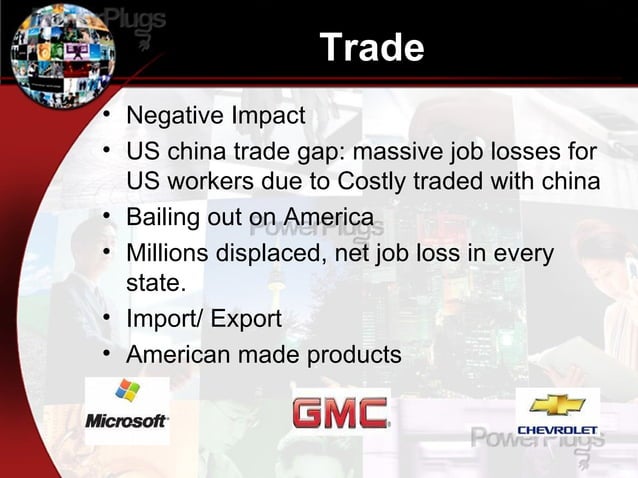 PowerPlugs

Trade

• Negative Impact
• US china trade gap: massive job losses for US workers due to Costly traded with china
• Bailing out on America
• Millions displaced, net job loss in every state.
• Import/ Export
• American made products

PowerPlugs

Microsoft

GMC

CHEVROLET

PowerPlugs